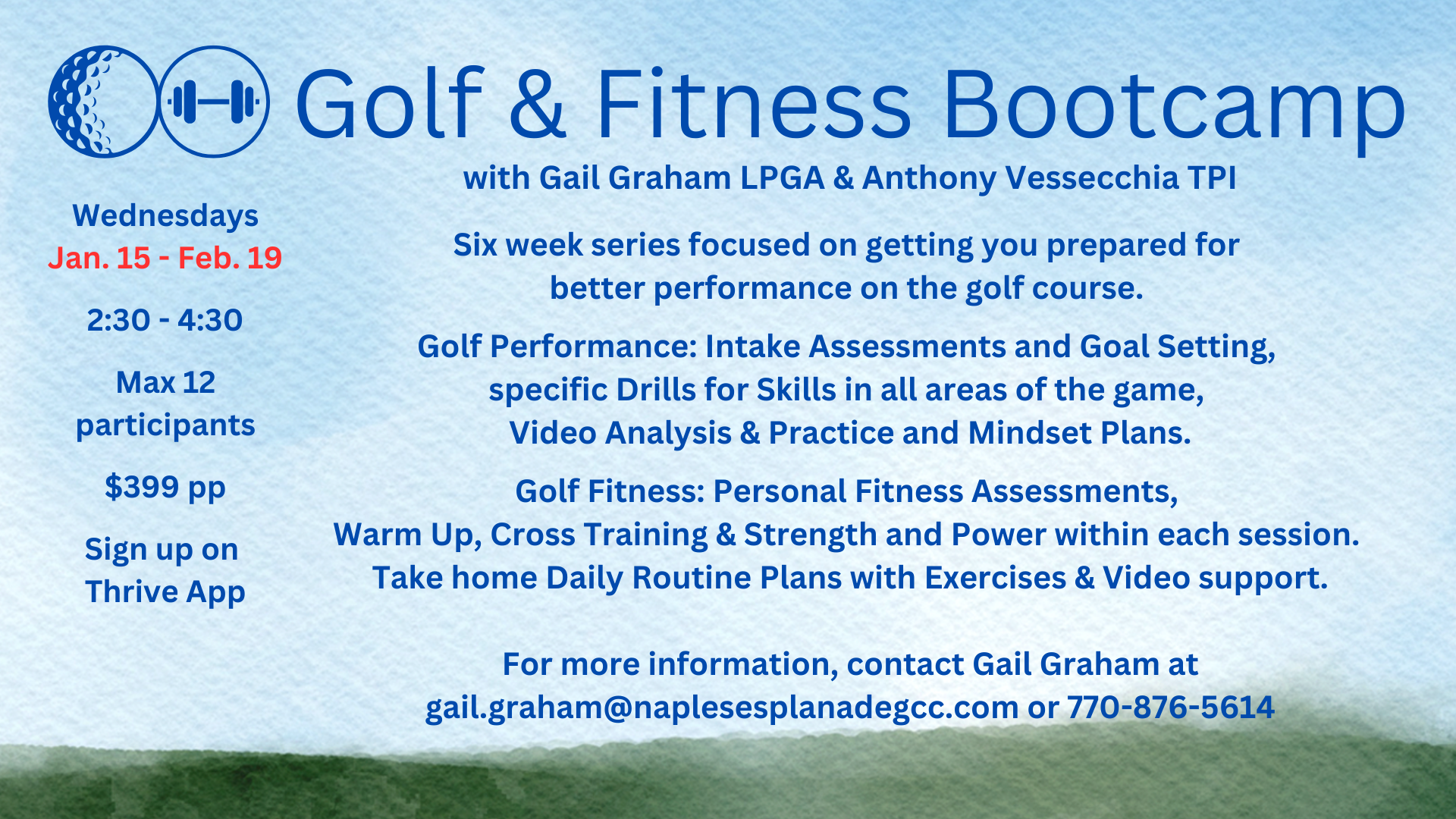 Golf & Fitness Bootcamp

with Gail Graham LPGA & Anthony Vessecchia TPI

Wednesdays
Jan. 15 - Feb. 19

2:30 - 4:30

Max 12 participants

$399 pp

Sign up on Thrive App

Six week series focused on getting you prepared for better performance on the golf course.

Golf Performance: Intake Assessments and Goal Setting, specific Drills for Skills in all areas of the game, Video Analysis & Practice and Mindset Plans.

Golf Fitness: Personal Fitness Assessments, Warm Up, Cross Training & Strength and Power within each session. Take home Daily Routine Plans with Exercises & Video support.

For more information, contact Gail Graham at gail.graham@naplesesplanadegcc.com or 770-876-5614